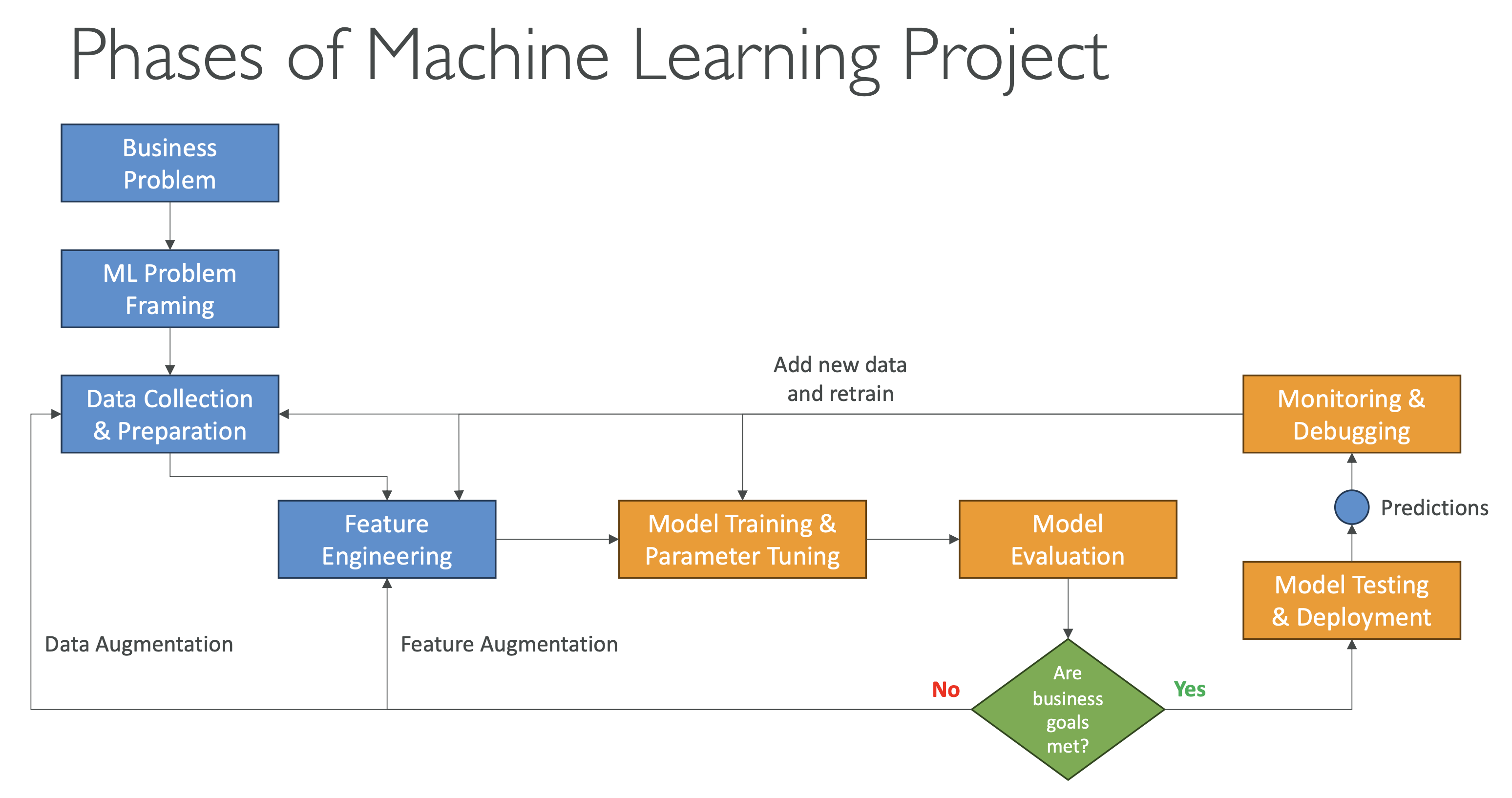 Phases of Machine Learning Project

Business Problem

ML Problem Framing

Data Collection & Preparation

Add new data and retrain

Monitoring & Debugging

Feature Engineering

Model Training & Parameter Tuning

Model Evaluation

Predictions

Model Testing & Deployment

Data Augmentation

Feature Augmentation

No

Are business goals met?

Yes